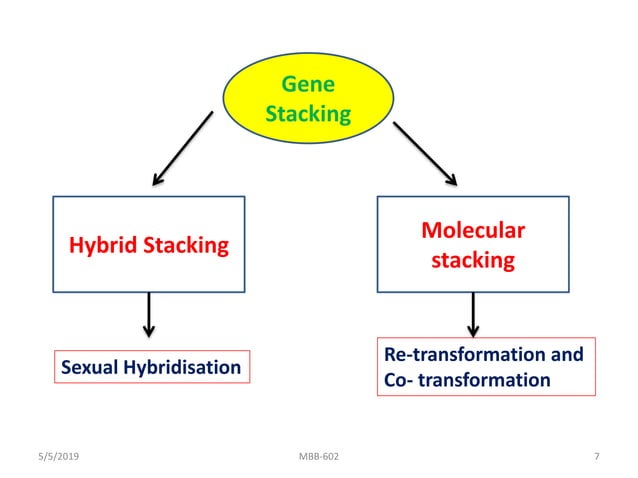 Gene Stacking

Hybrid Stacking

Molecular stacking

Sexual Hybridisation

Re-transformation and Co- transformation

5/5/2019

MBB-602

7